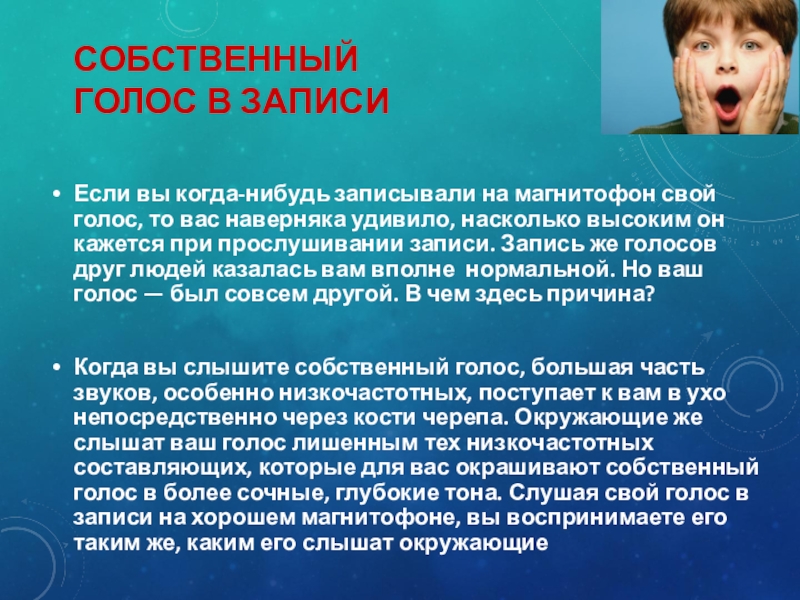 СОБСТВЕННЫЙ ГОЛОС В ЗАПИСИ

• Если вы когда-нибудь записывали на магнитофон свой голос, то вас наверняка удивило, насколько высоким он кажется при прослушивании записи. Запись же голосов друг людей казалась вам вполне нормальной. Но ваш голос — был совсем другой. В чем здесь причина?

• Когда вы слышите собственный голос, большая часть звуков, особенно низкочастотных, поступает к вам в ухо непосредственно через кости черепа. Окружающие же слышат ваш голос лишенным тех низкочастотных составляющих, которые для вас окрашивают собственный голос в более сочные, глубокие тона. Слушая свой голос в записи на хорошем магнитофоне, вы воспринимаете его таким же, каким его слышат окружающие